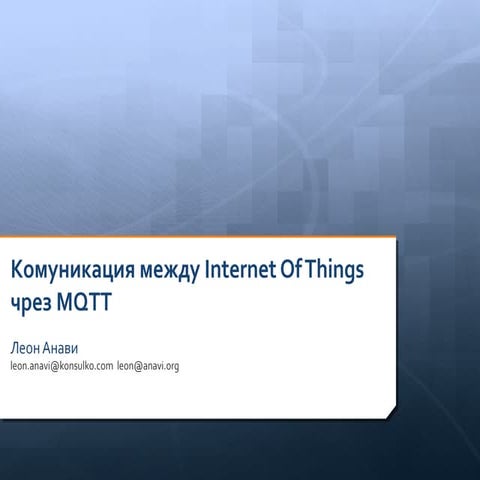 Комуникация между Internet Of Things чрез MQTT

Леон Анави
leon.anavi@konsulko.com leon@anavi.org